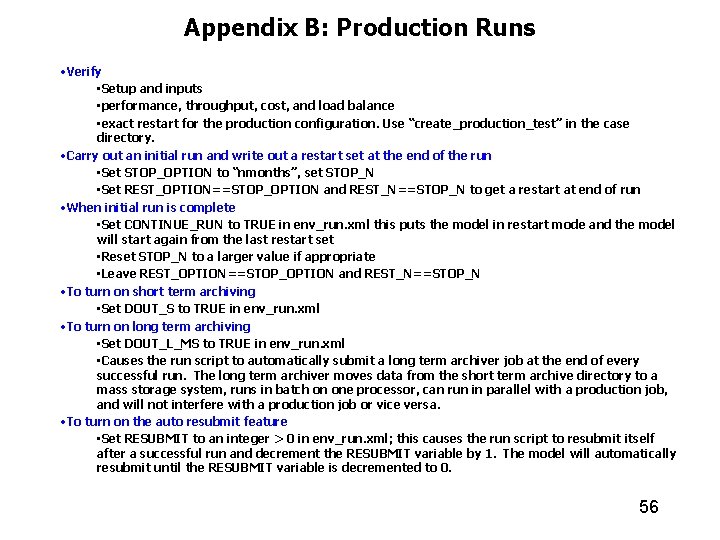 Appendix B: Production Runs

•Verify

•Setup and inputs

•performance, throughput, cost, and load balance

•exact restart for the production configuration. Use "create_production_test" in the case directory.

•Carry out an initial run and write out a restart set at the end of the run

•Set STOP_OPTION to "nmonths", set STOP_N

•Set REST_OPTION==STOP_OPTION and REST_N==STOP_N to get a restart at end of run

•When initial run is complete

•Set CONTINUE_RUN to TRUE in env_run.xml this puts the model in restart mode and the model will start again from the last restart set

•Reset STOP_N to a larger value if appropriate

•Leave REST_OPTION==STOP_OPTION and REST_N==STOP_N

•To turn on short term archiving

•Set DOUT_S to TRUE in env_run.xml

•To turn on long term archiving

•Set DOUT_L_MS to TRUE in env_run.xml

•Causes the run script to automatically submit a long term archiver job at the end of every successful run. The long term archiver moves data from the short term archive directory to a mass storage system, runs in batch on one processor, can run in parallel with a production job, and will not interfere with a production job or vice versa.

•To turn on the auto resubmit feature

•Set RESUBMIT to an integer > 0 in env_run.xml; this causes the run script to resubmit itself after a successful run and decrement the RESUBMIT variable by 1. The model will automatically resubmit until the RESUBMIT variable is decremented to 0.

56